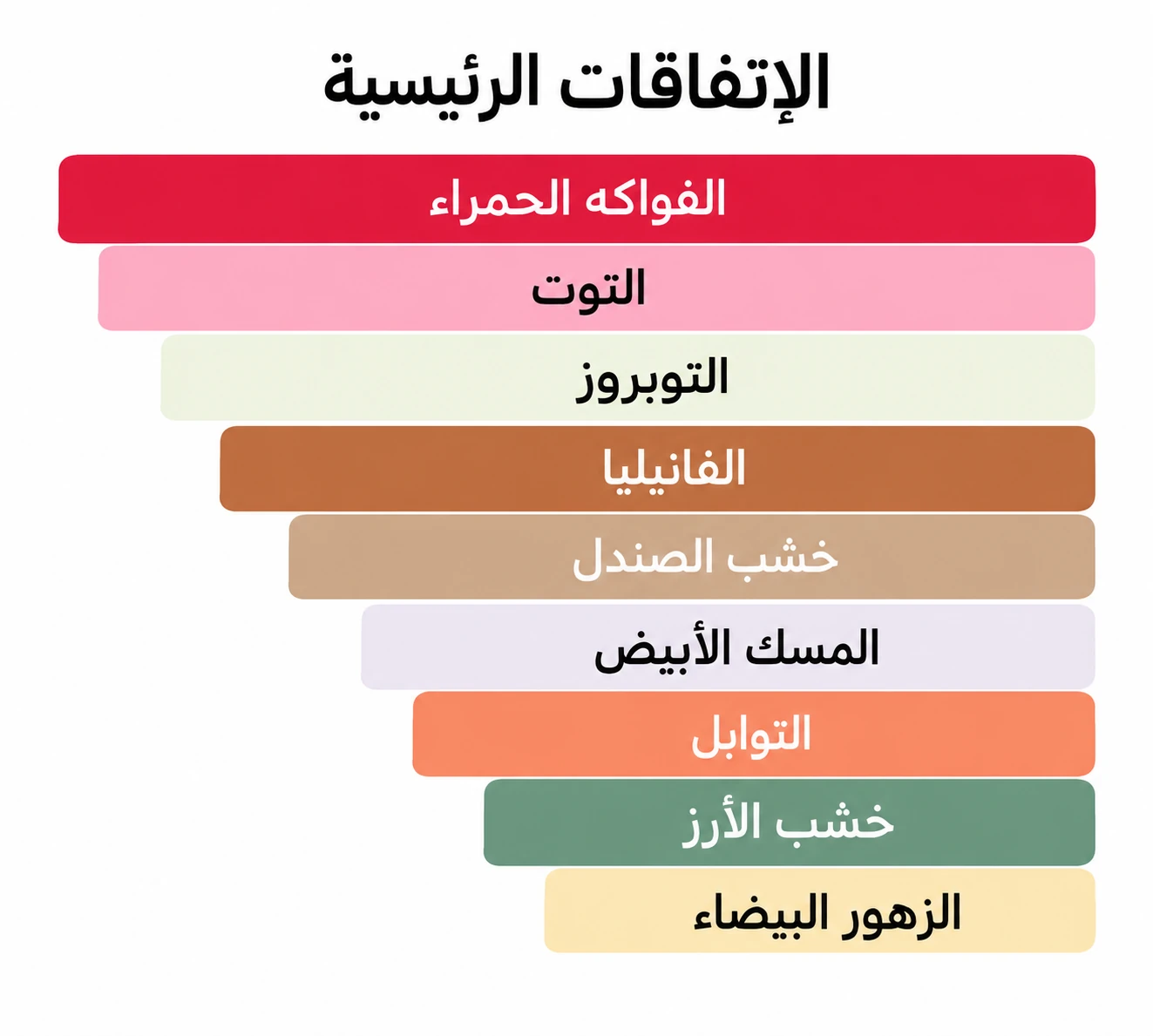 الإتفاقات الرئيسية

الفواكه الحمراء

التوت

التوبروز

الفانيليا

خشب الصندل

المسك الأبيض

التوابل

خشب الأرز

الزهور البيضاء